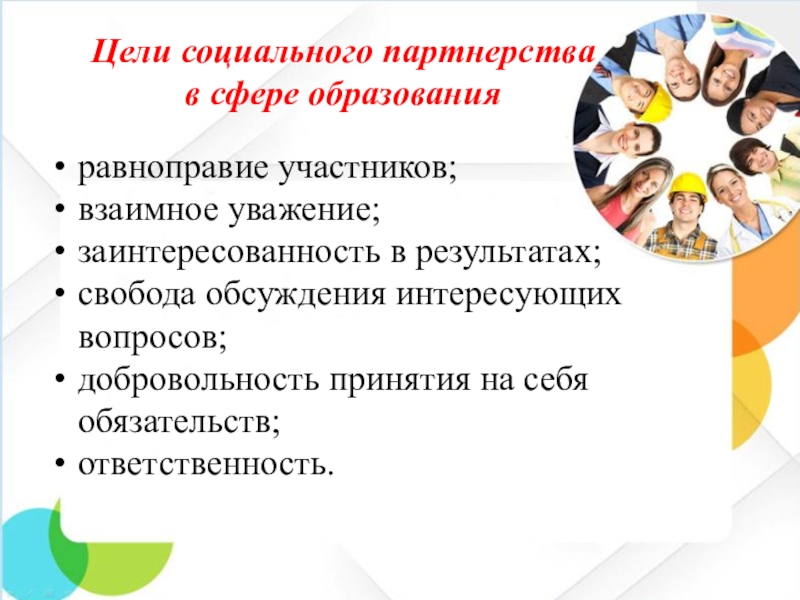 Цели социального партнерства в сфере образования

• равноправие участников;
• взаимное уважение;
• заинтересованность в результатах;
• свобода обсуждения интересующих вопросов;
• добровольность принятия на себя обязательств;
• ответственность.